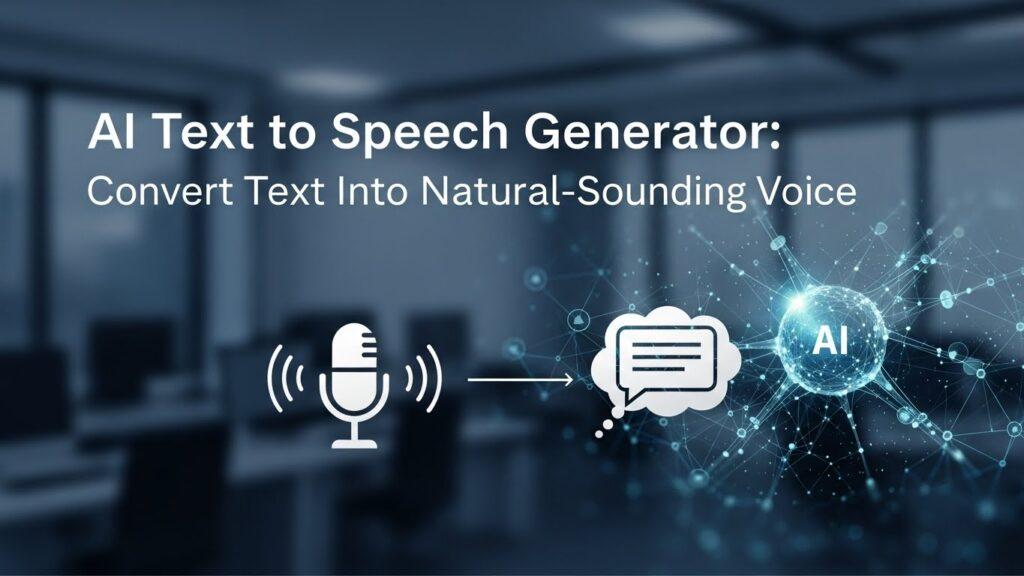 AI Text to Speech Generator:
Convert Text Into Natural-Sounding Voice

AI